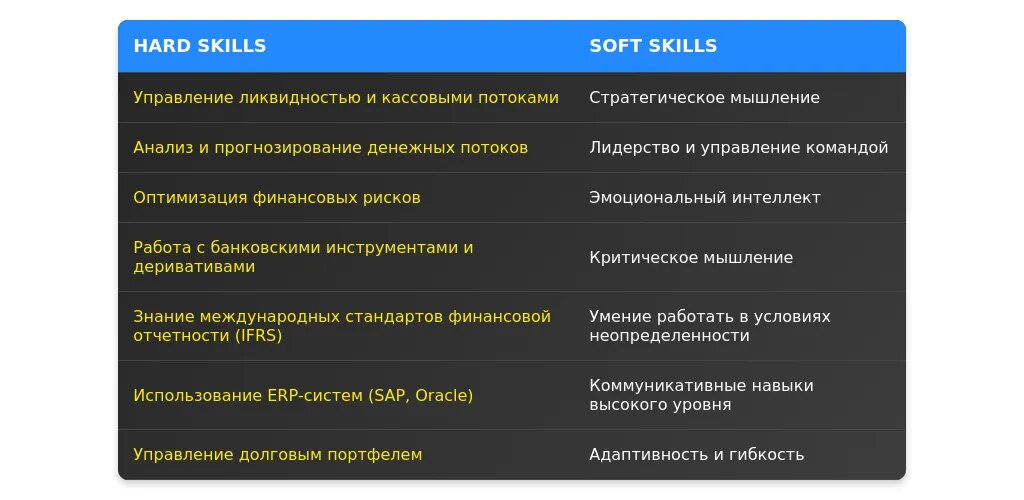 | HARD SKILLS | SOFT SKILLS |
|---|---|
| Управление ликвидностью и кассовыми потоками | Стратегическое мышление |
| Анализ и прогнозирование денежных потоков | Лидерство и управление командой |
| Оптимизация финансовых рисков | Эмоциональный интеллект |
| Работа с банковскими инструментами и деривативами | Критическое мышление |
| Знание международных стандартов финансовой отчетности (IFRS) | Умение работать в условиях неопределенности |
| Использование ERP-систем (SAP, Oracle) | Коммуникативные навыки высокого уровня |
| Управление долговым портфелем | Адаптивность и гибкость |